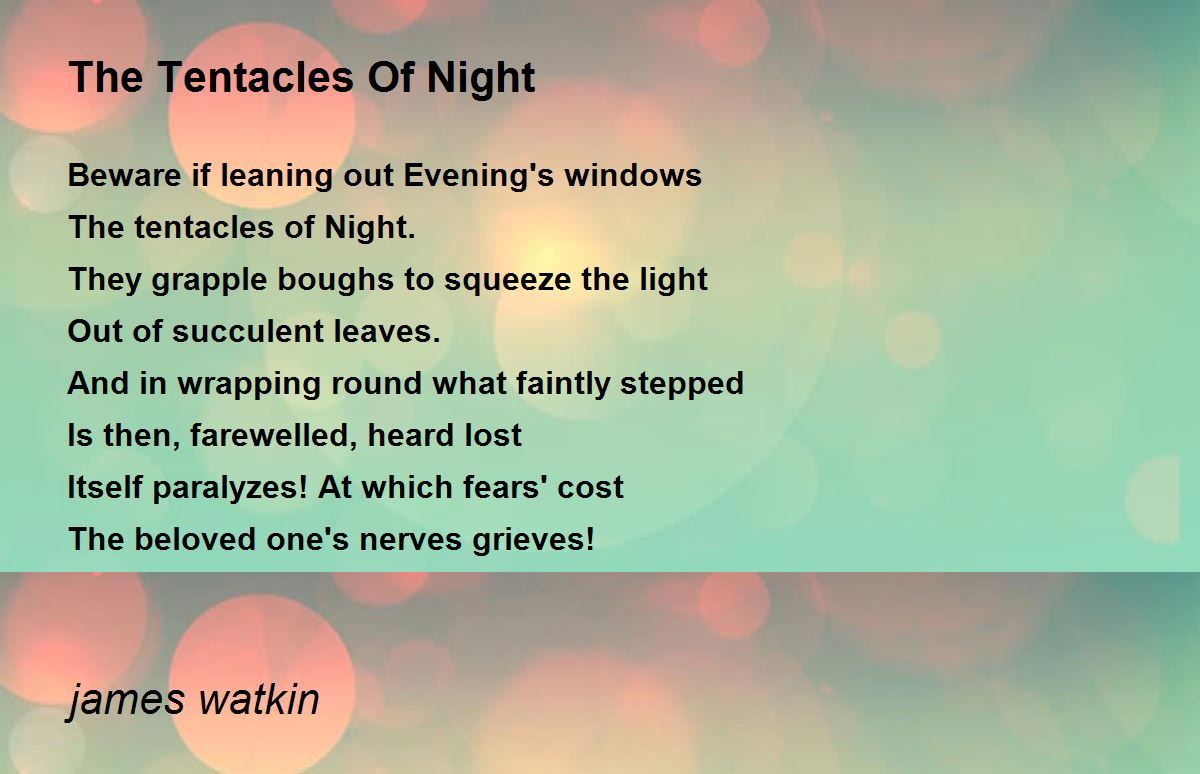 The Tentacles Of Night

Beware if leaning out Evening's windows
The tentacles of Night.
They grapple boughs to squeeze the light
Out of succulent leaves.
And in wrapping round what faintly stepped
Is then, farewelled, heard lost
Itself paralyzes! At which fears' cost
The beloved one's nerves grieves!

james watkin